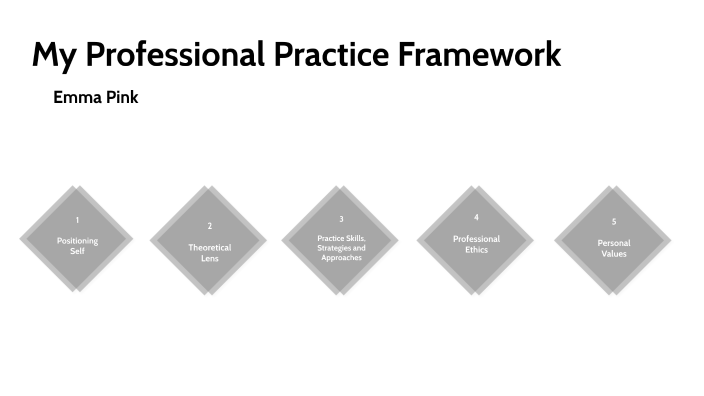 My Professional Practice Framework

Emma Pink

1
Positioning Self

2
Theoretical Lens

3
Practice Skills, Strategies and Approaches

4
Professional Ethics

5
Personal Values